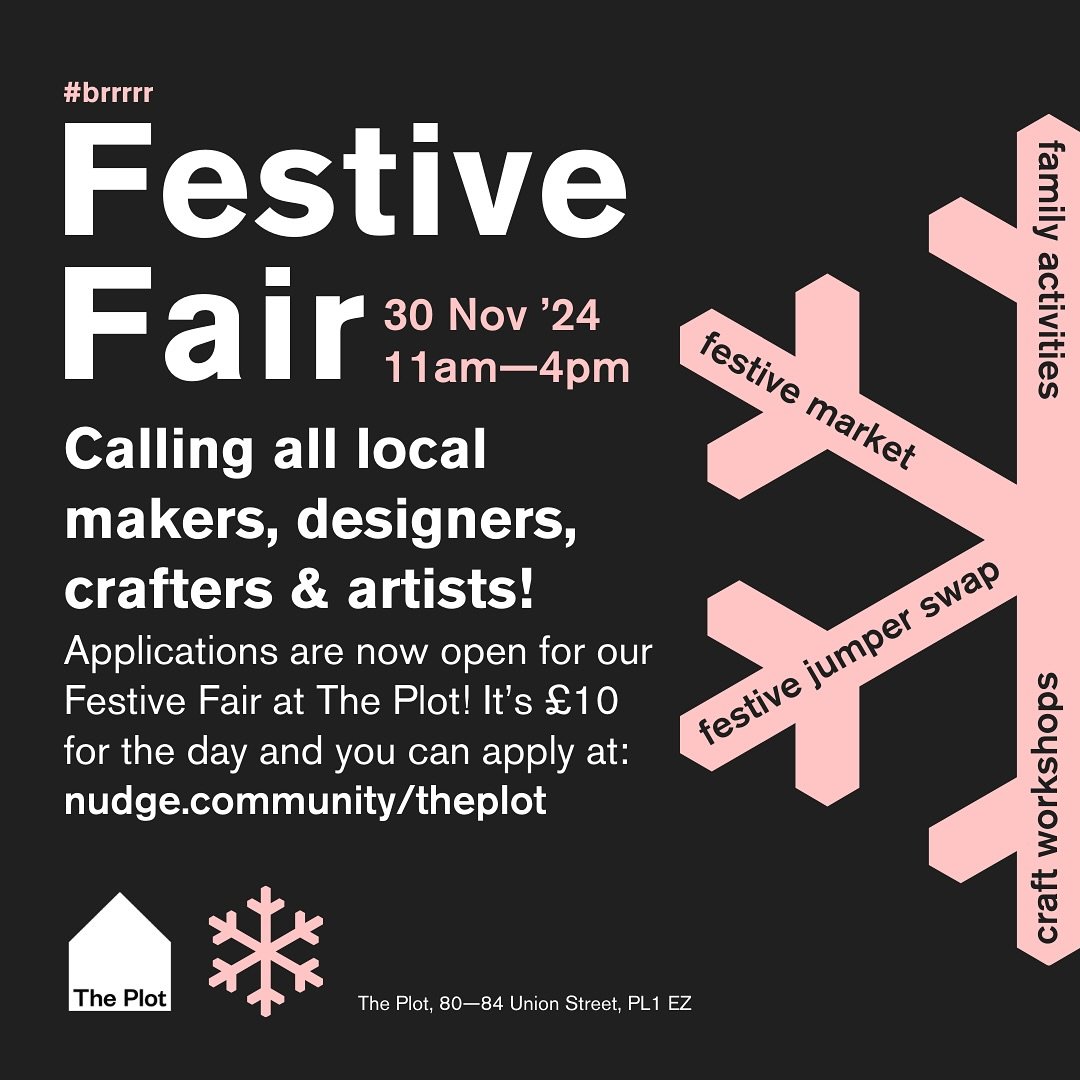 #brrrrr

Festive Fair

30 Nov '24
11am—4pm

Calling all local makers, designers, crafters & artists!

Applications are now open for our Festive Fair at The Plot! It's £10 for the day and you can apply at: nudge.community/theplot

family activities

festive market

festive jumper swap

craft workshops

The Plot

The Plot, 80—84 Union Street, PL1 EZ